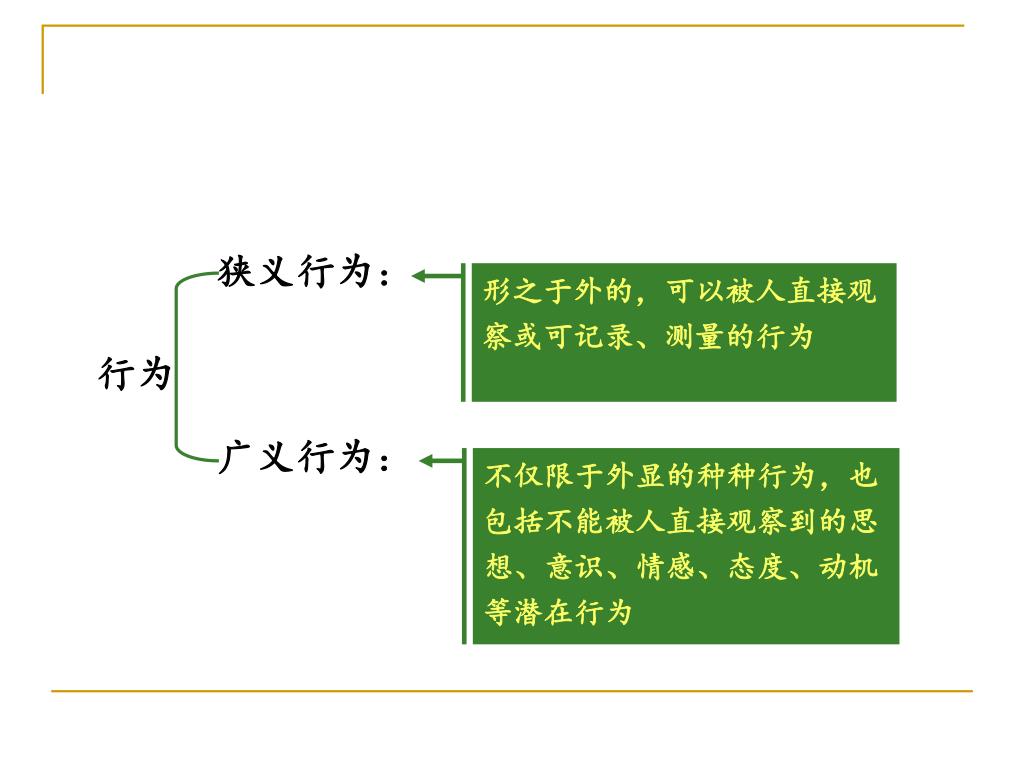 行为

狭义行为：

形之于外的，可以被人直接观察或可记录、测量的行为

广义行为：

不仅限于外显的种种行为，也包括不能被人直接观察到的思想、意识、情感、态度、动机等潜在行为